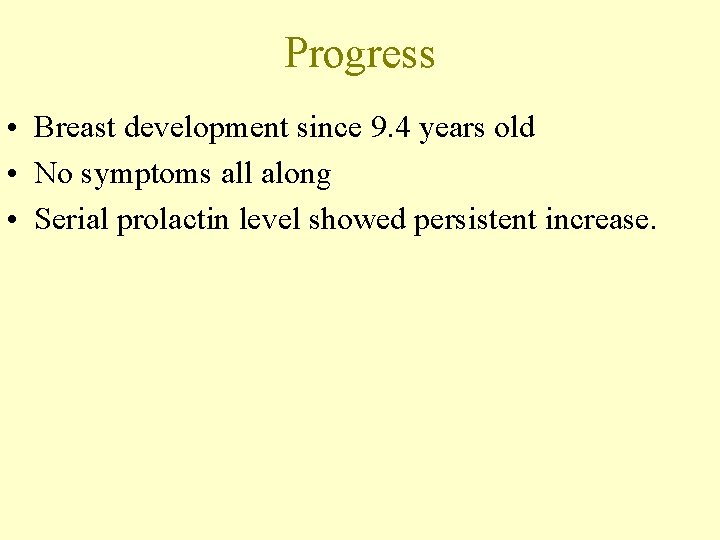 Progress

• Breast development since 9.4 years old
• No symptoms all along
• Serial prolactin level showed persistent increase.